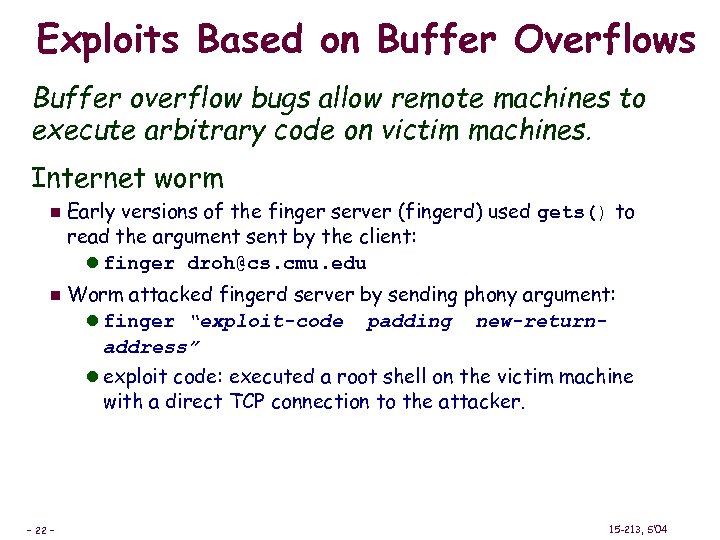 Exploits Based on Buffer Overflows

Buffer overflow bugs allow remote machines to execute arbitrary code on victim machines.

Internet worm

Early versions of the finger server (fingerd) used gets() to read the argument sent by the client:

finger droh@cs.cmu.edu

Worm attacked fingerd server by sending phony argument:

finger "exploit-code padding new-return-address"

exploit code: executed a root shell on the victim machine with a direct TCP connection to the attacker.

– 22 –

15-213, S'04